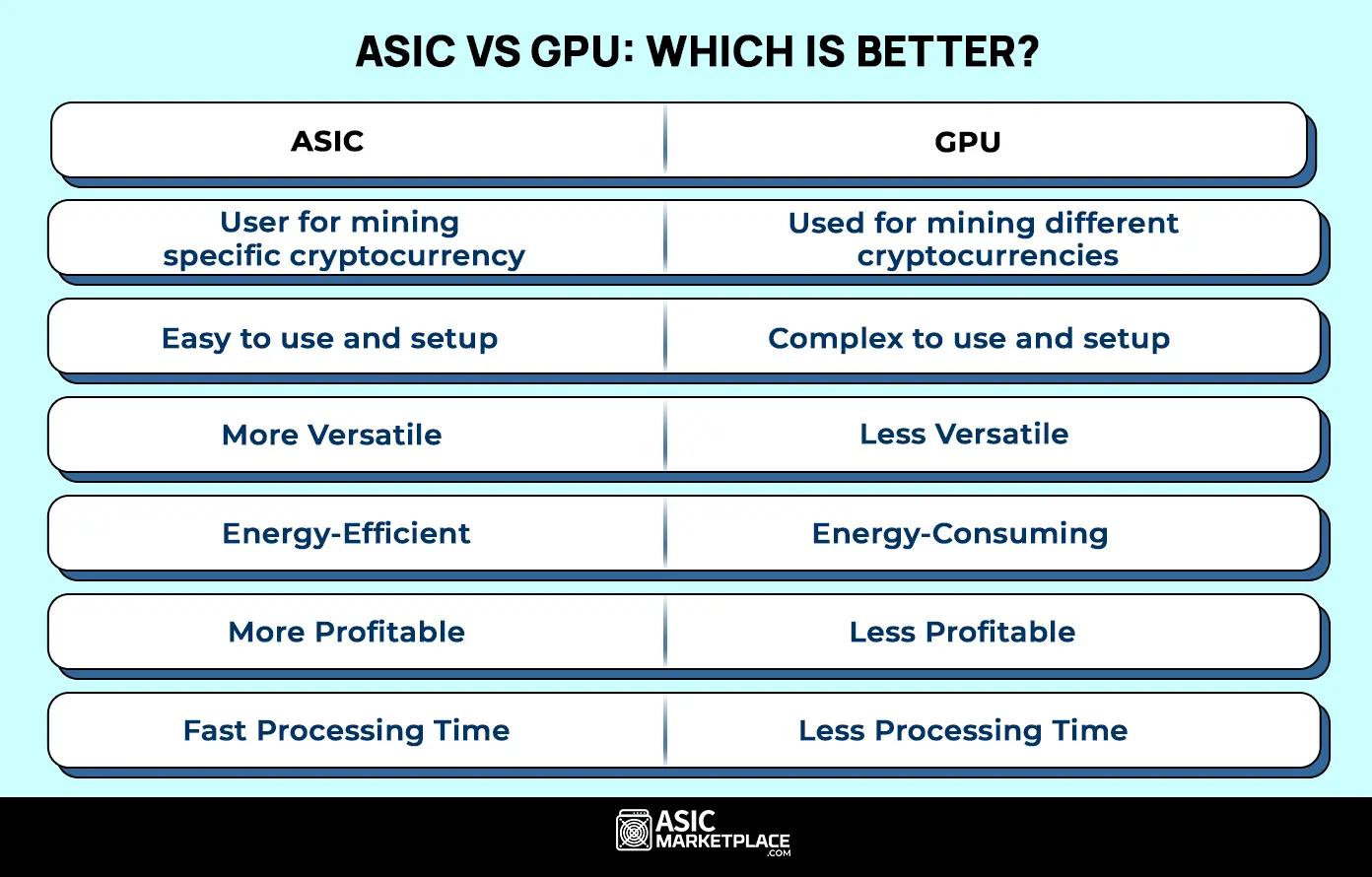 ASIC VS GPU: WHICH IS BETTER?

| ASIC | GPU |
|---|---|
| User for mining specific cryptocurrency | Used for mining different cryptocurrencies |
| Easy to use and setup | Complex to use and setup |
| More Versatile | Less Versatile |
| Energy-Efficient | Energy-Consuming |
| More Profitable | Less Profitable |
| Fast Processing Time | Less Processing Time |

ASIC MARKETPLACE .COM